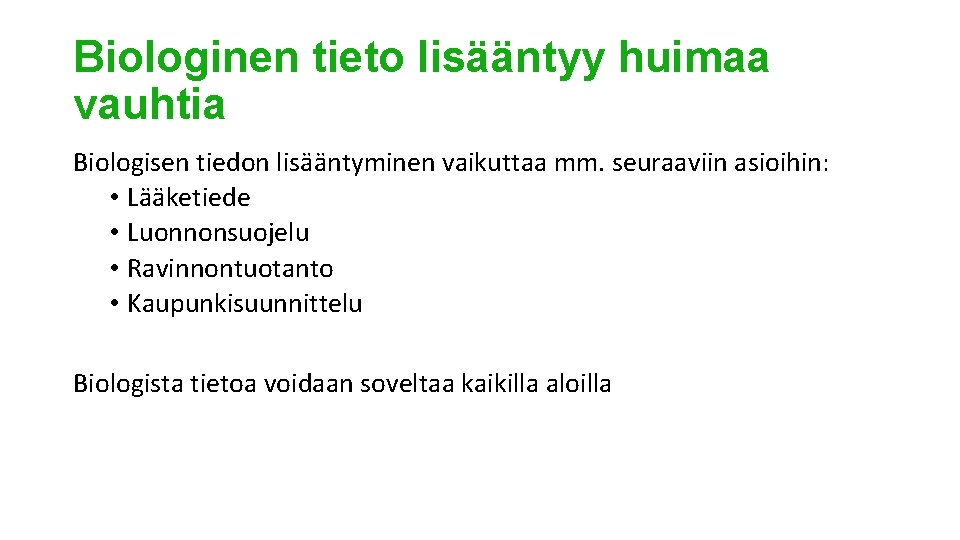 Biologinen tieto lisääntyy huimaa vauhtia

Biologisen tiedon lisääntyminen vaikuttaa mm. seuraaviin asioihin:
• Lääketiede
• Luonnonsuojelu
• Ravinnontuotanto
• Kaupunkisuunnittelu

Biologista tietoa voidaan soveltaa kaikilla aloilla